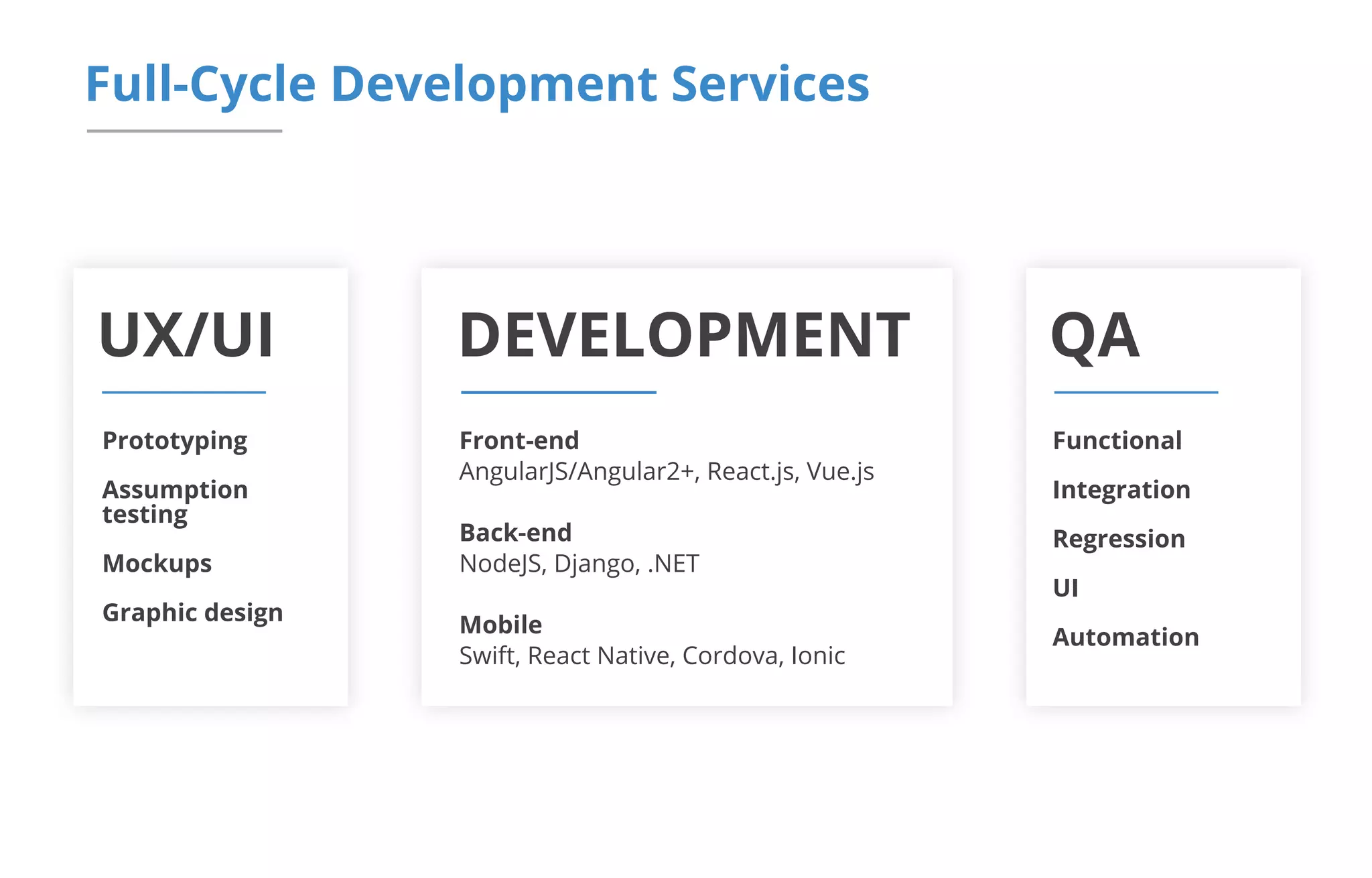 Full-Cycle Development Services

UX/UI

Prototyping

Assumption testing

Mockups

Graphic design

DEVELOPMENT

Front-end
AngularJS/Angular2+, React.js, Vue.js

Back-end
NodeJS, Django, .NET

Mobile
Swift, React Native, Cordova, Ionic

QA

Functional

Integration

Regression

UI

Automation